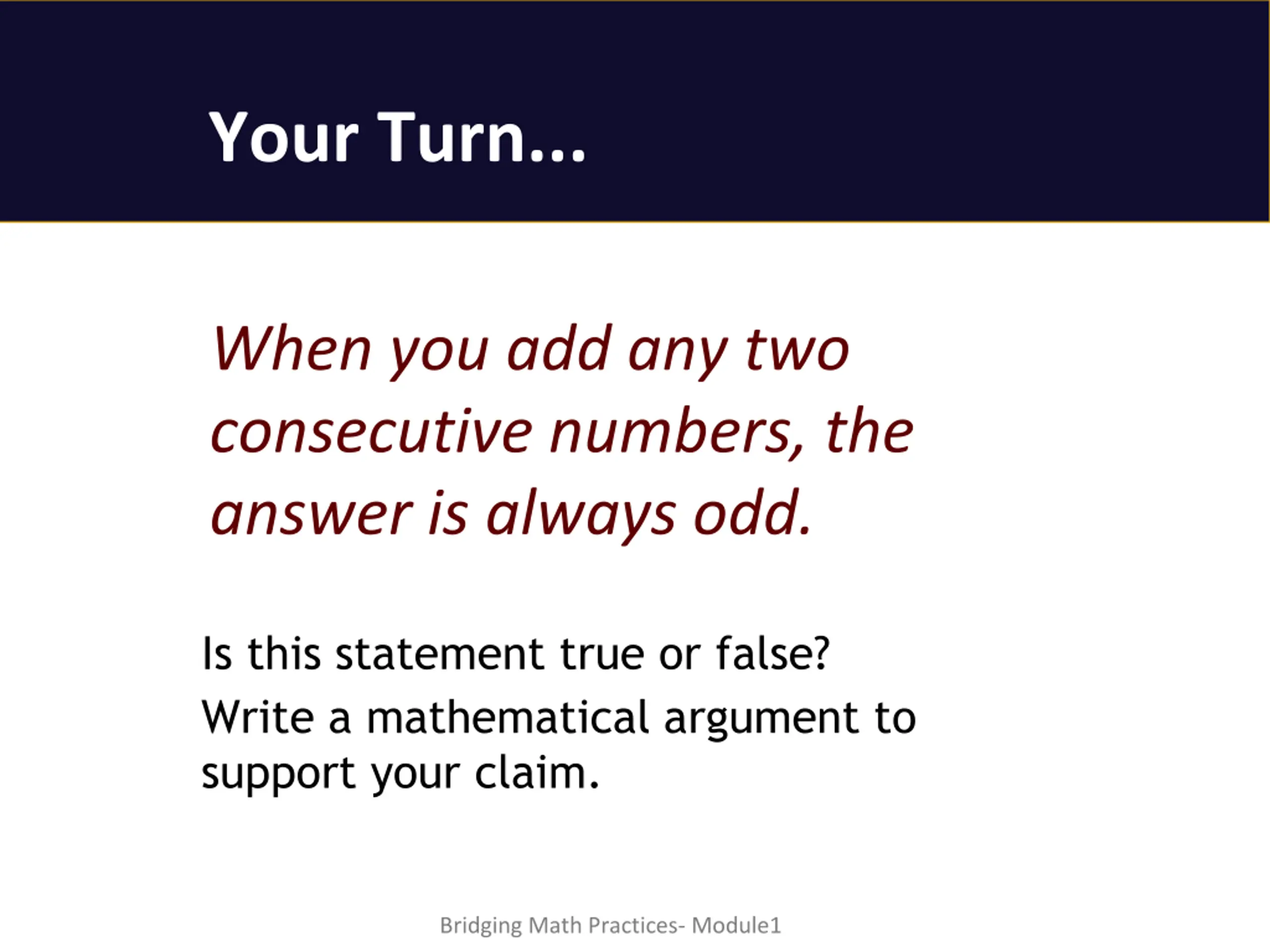 Your Turn...

When you add any two consecutive numbers, the answer is always odd.

Is this statement true or false?

Write a mathematical argument to support your claim.

Bridging Math Practices- Module1